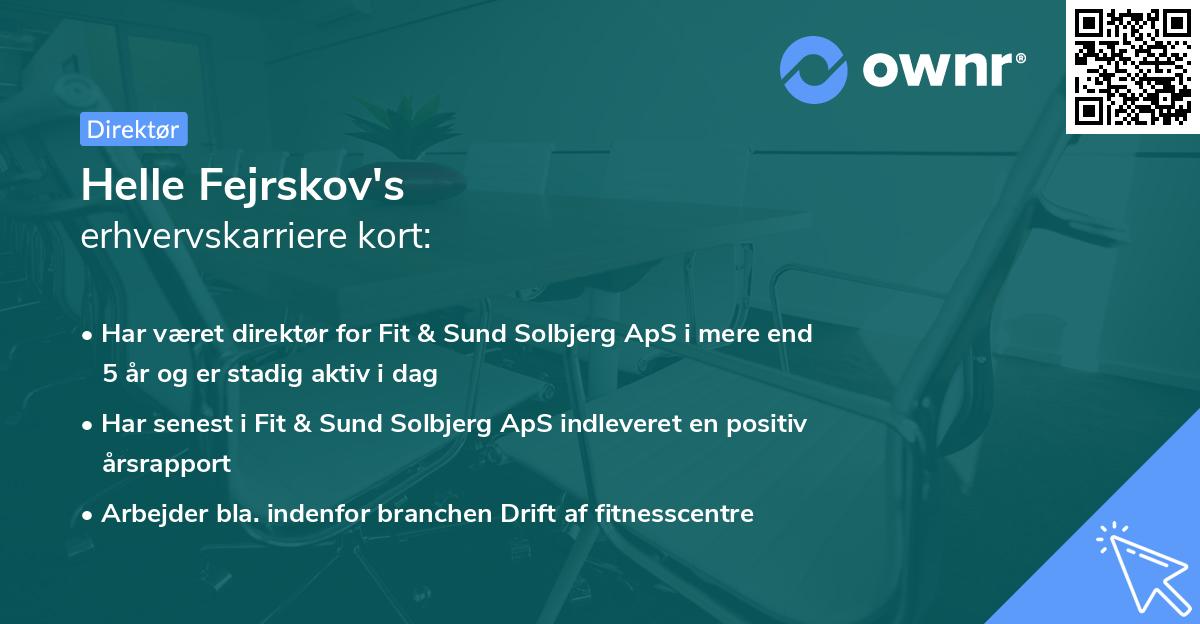 ownr®

Direktør

Helle Fejrskov's
erhvervskarriere kort:

• Har været direktør for Fit & Sund Solbjerg ApS i mere end 5 år og er stadig aktiv i dag

• Har senest i Fit & Sund Solbjerg ApS indleveret en positiv årsrapport

• Arbejder bla. indenfor branchen Drift af fitnesscentre